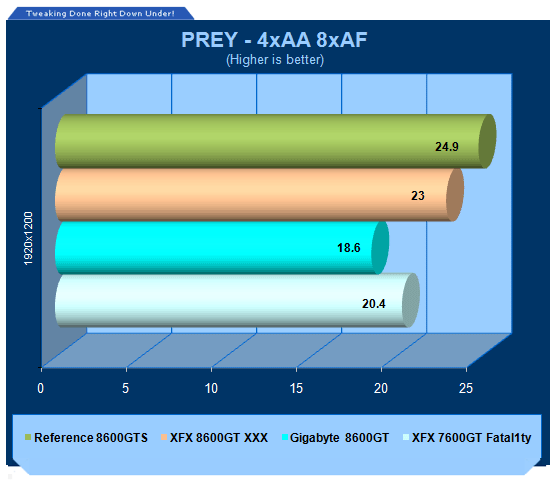 Tweaking Done Right Down Under!

PREY - 4xAA 8xAF
(Higher is better)

1920x1200

24.9
23
18.6
20.4

0
5
10
15
20
25

Reference 8600GTS
XFX 8600GT XXX
Gigabyte 8600GT
XFX 7600GT Fatal1ty